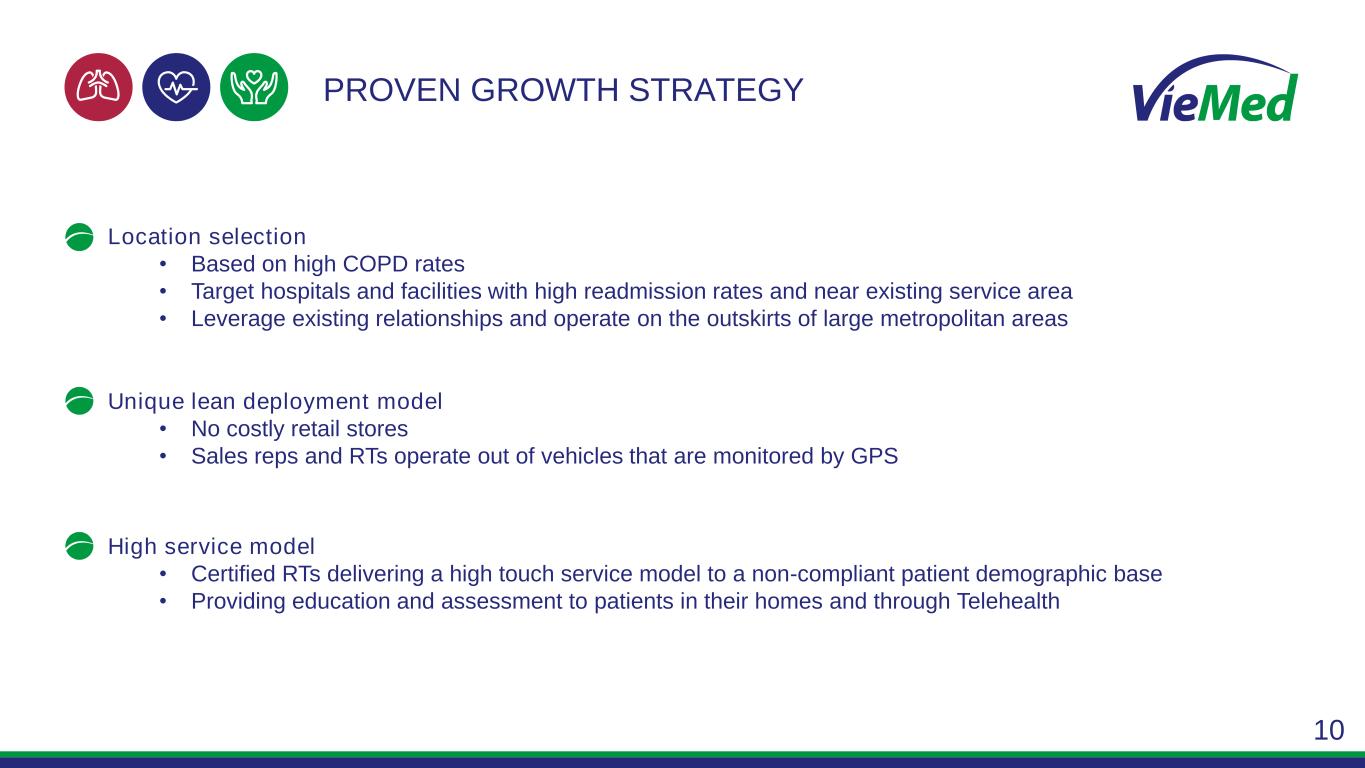 PROVEN GROWTH STRATEGY

VieMed

Location selection
• Based on high COPD rates
• Target hospitals and facilities with high readmission rates and near existing service area
• Leverage existing relationships and operate on the outskirts of large metropolitan areas

Unique lean deployment model
• No costly retail stores
• Sales reps and RTs operate out of vehicles that are monitored by GPS

High service model
• Certified RTs delivering a high touch service model to a non-compliant patient demographic base
• Providing education and assessment to patients in their homes and through Telehealth

10